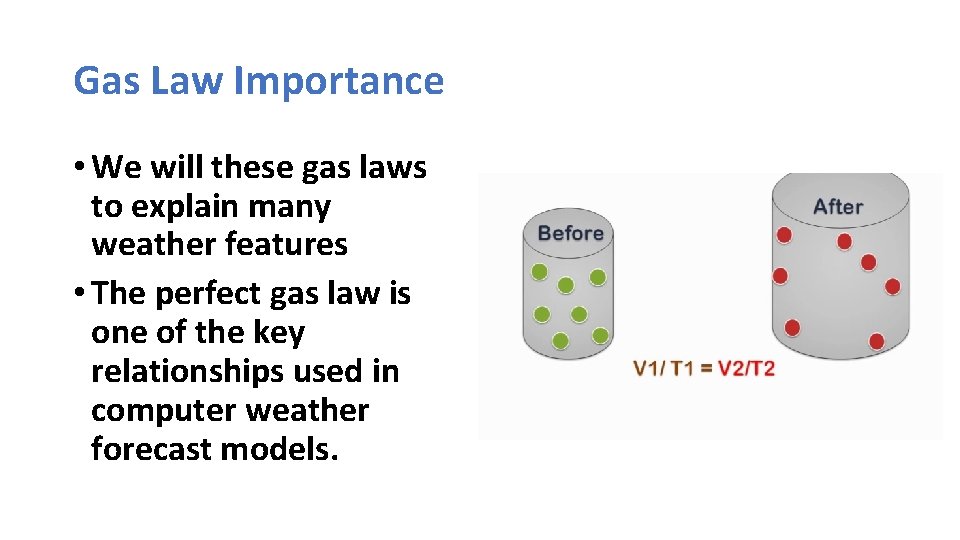 Gas Law Importance

• We will these gas laws to explain many weather features
• The perfect gas law is one of the key relationships used in computer weather forecast models.

Before

After

V1/ T1 = V2/T2